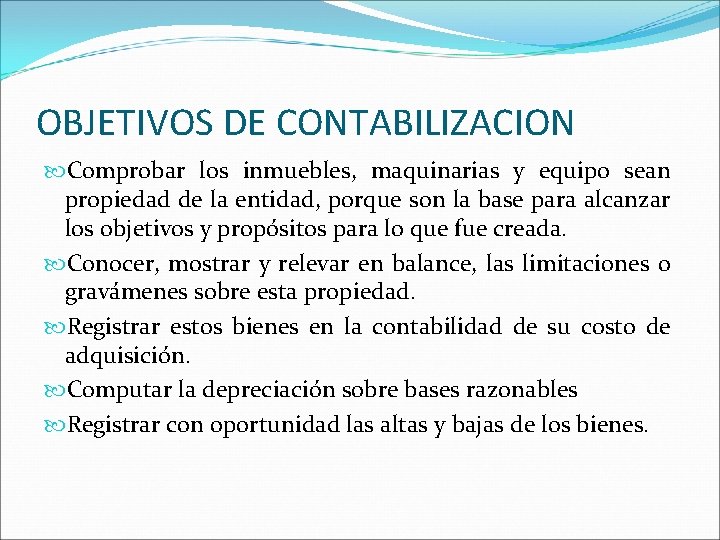 OBJETIVOS DE CONTABILIZACION

Comprobar los inmuebles, maquinarias y equipo sean propiedad de la entidad, porque son la base para alcanzar los objetivos y propósitos para lo que fue creada.

Conocer, mostrar y relevar en balance, las limitaciones o gravámenes sobre esta propiedad.

Registrar estos bienes en la contabilidad de su costo de adquisición.

Computar la depreciación sobre bases razonables

Registrar con oportunidad las altas y bajas de los bienes.